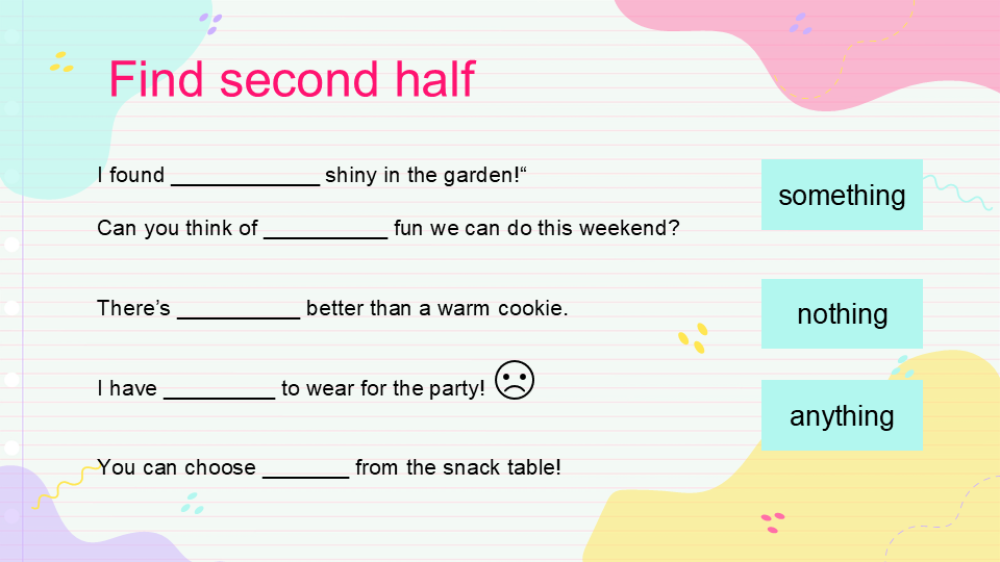 Find second half

I found ____________ shiny in the garden!“

Can you think of __________ fun we can do this weekend?

There’s __________ better than a warm cookie.

I have _________ to wear for the party! ☹

You can choose _______ from the snack table!

something

nothing

anything